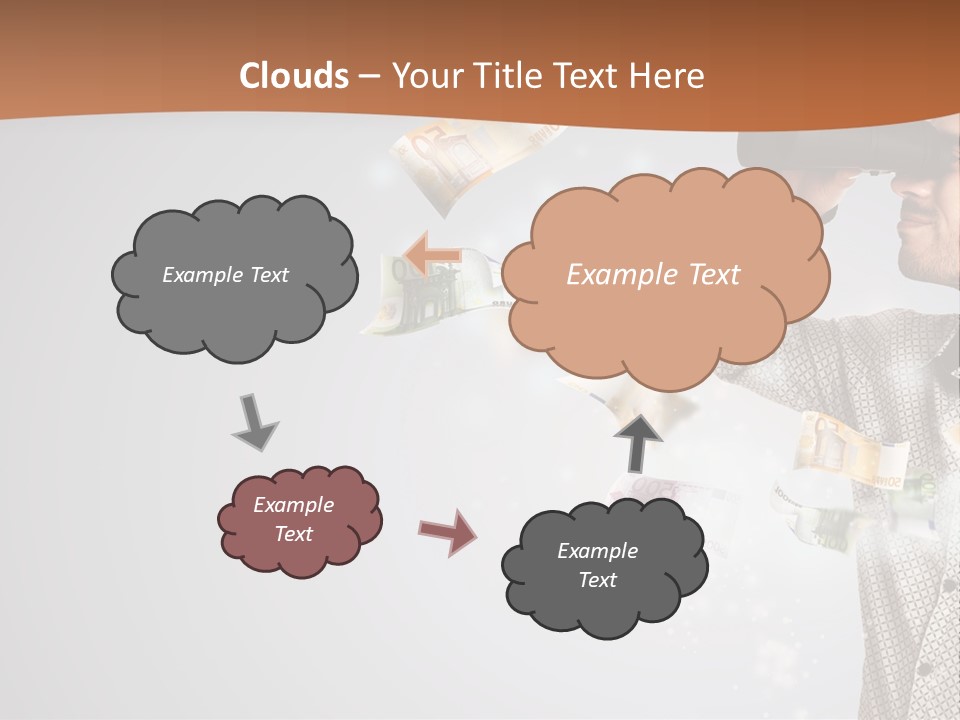 Clouds – Your Title Text Here

Example Text

Example Text

Example Text

Example Text